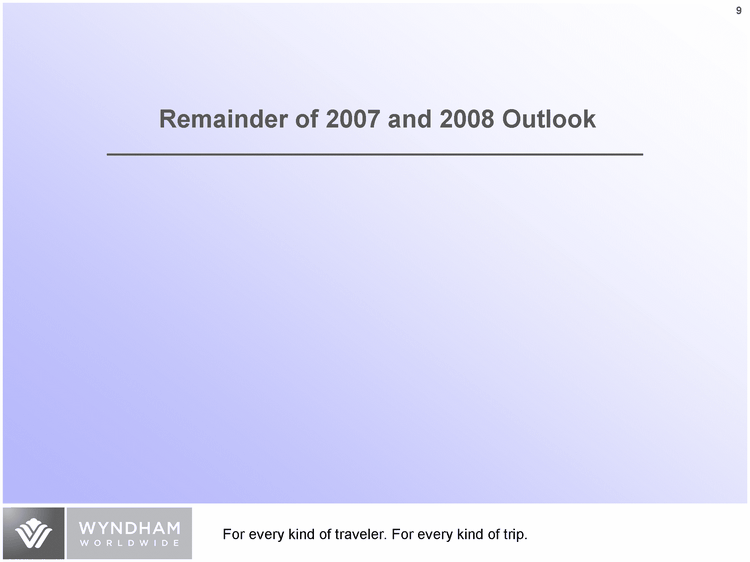 9

Remainder of 2007 and 2008 Outlook

WYNDHAM
WORLDWIDE

For every kind of traveler. For every kind of trip.